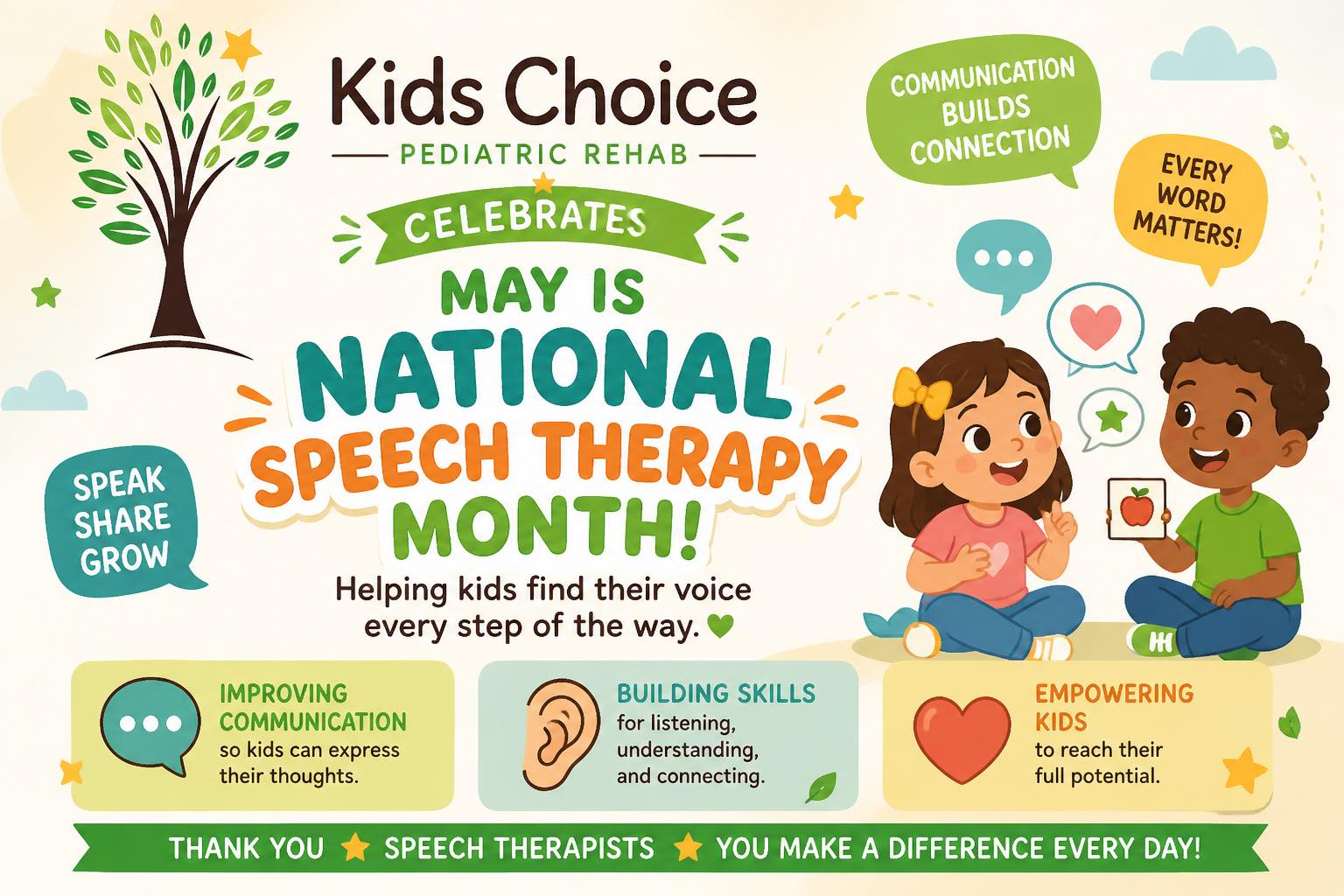 Kids Choice
PEDIATRIC REHAB

CELEBRATES

MAY IS NATIONAL SPEECH THERAPY MONTH!

Helping kids find their voice every step of the way.

COMMUNICATION BUILDS CONNECTION

EVERY WORD MATTERS!

SPEAK SHARE GROW

IMPROVING COMMUNICATION so kids can express their thoughts.

BUILDING SKILLS for listening, understanding, and connecting.

EMPOWERING KIDS to reach their full potential.

THANK YOU SPEECH THERAPISTS YOU MAKE A DIFFERENCE EVERY DAY!